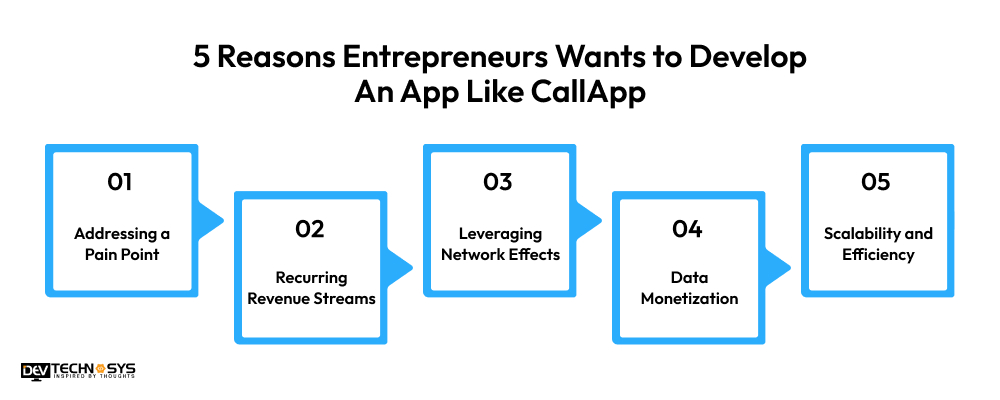 5 Reasons Entrepreneurs Wants to Develop An App Like CallApp

01

Addressing a Pain Point

02

Recurring Revenue Streams

03

Leveraging Network Effects

04

Data Monetization

05

Scalability and Efficiency

DEV TECHNOSYS
INSPIRED BY THOUGHTS